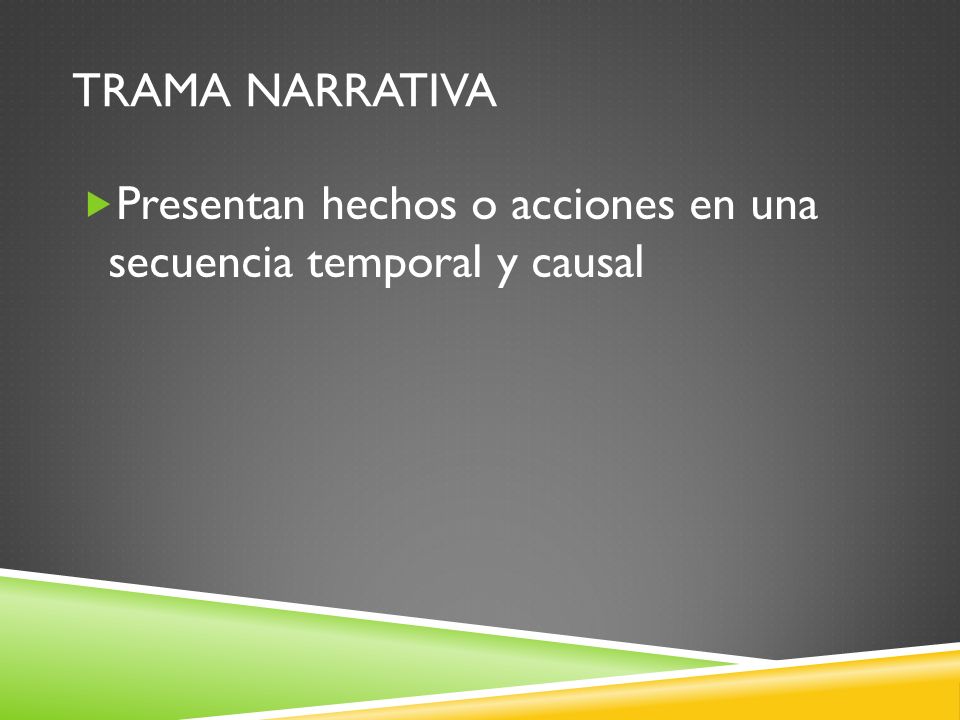 TRAMA NARRATIVA

Presentan hechos o acciones en una secuencia temporal y causal